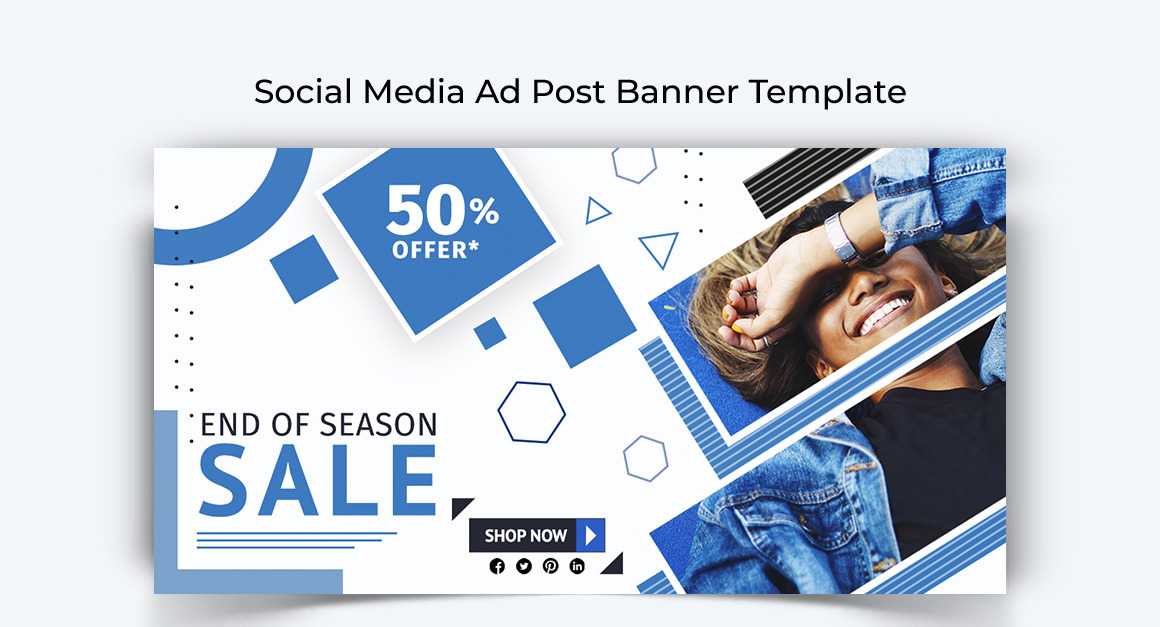 Social Media Ad Post Banner Template

50%
OFFER*

END OF SEASON
SALE

SHOP NOW